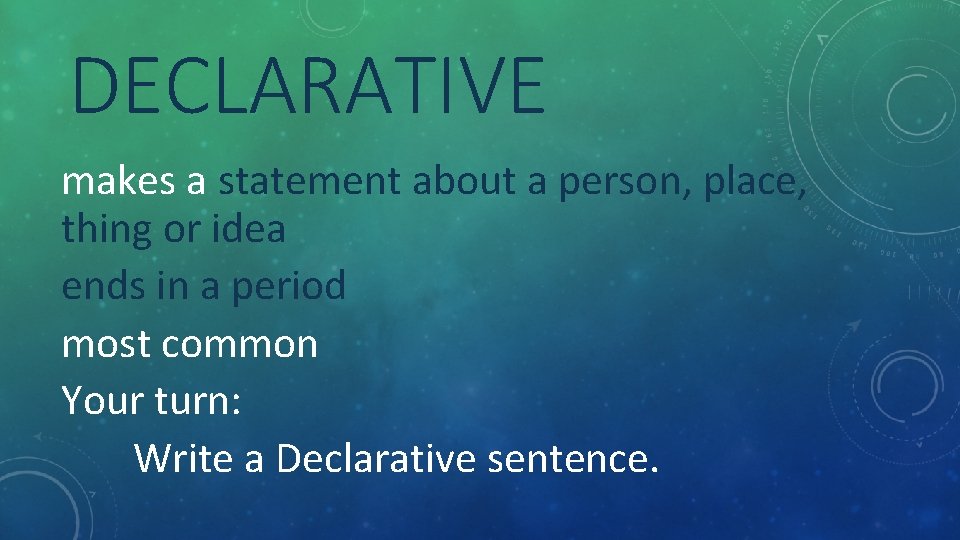 DECLARATIVE

makes a statement about a person, place, thing or idea

ends in a period

most common

Your turn:

Write a Declarative sentence.